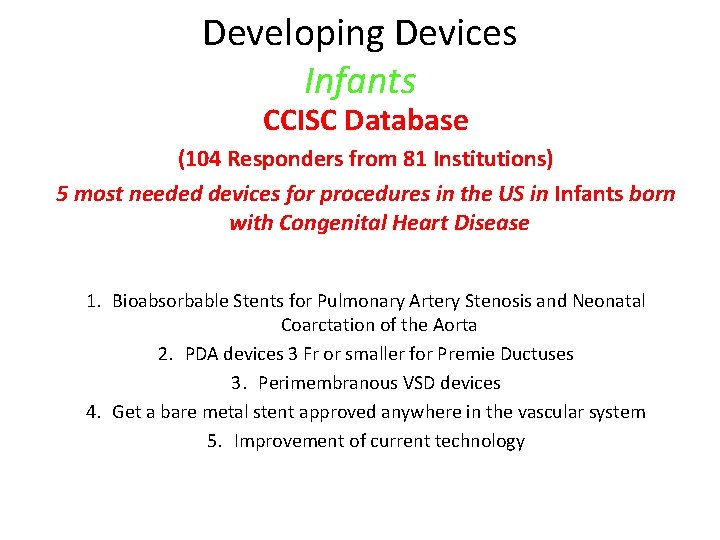 Developing Devices

Infants

CCISC Database

(104 Responders from 81 Institutions)

5 most needed devices for procedures in the US in Infants born with Congenital Heart Disease

1. Bioabsorbable Stents for Pulmonary Artery Stenosis and Neonatal Coarctation of the Aorta
2. PDA devices 3 Fr or smaller for Premie Ductuses
3. Perimembranous VSD devices
4. Get a bare metal stent approved anywhere in the vascular system
5. Improvement of current technology